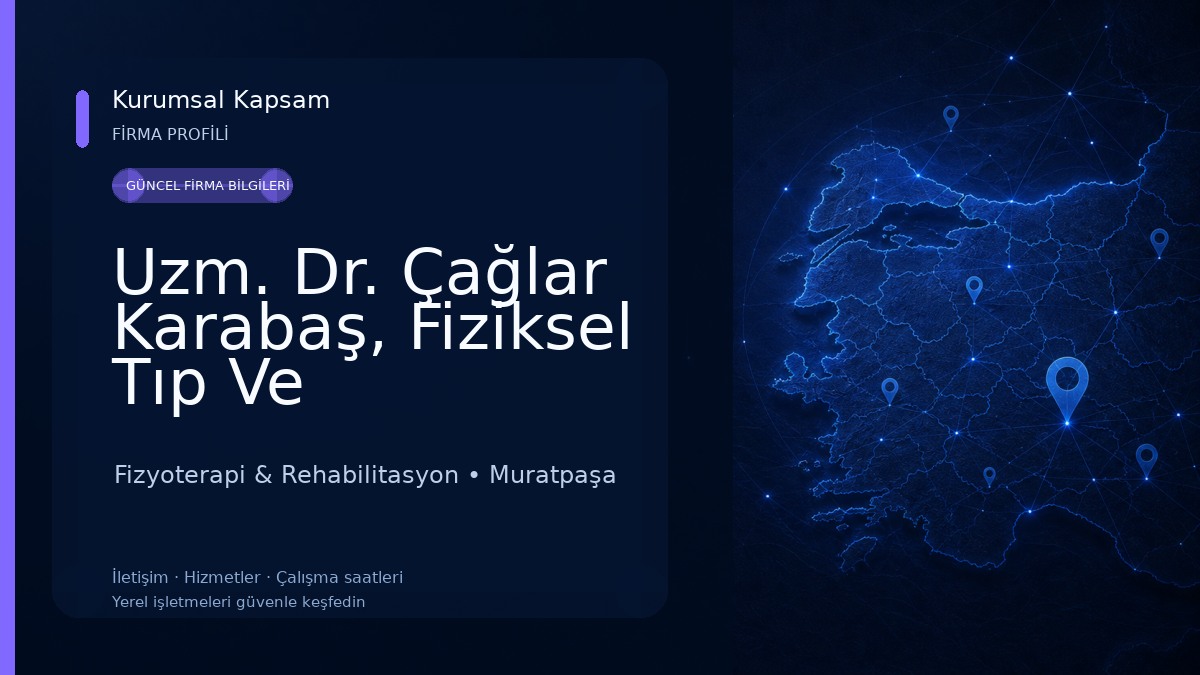 Kurumsal Kapsam
FİRMA PROFİLİ

GÜNCEL FİRMA BİLGİLERİ

Uzm. Dr. Çağlar Karabaş, Fiziksel Tıp Ve

Fizyoterapi & Rehabilitasyon • Muratpaşa

İletişim · Hizmetler · Çalışma saatleri
Yerel işletmeleri güvenle keşfedin